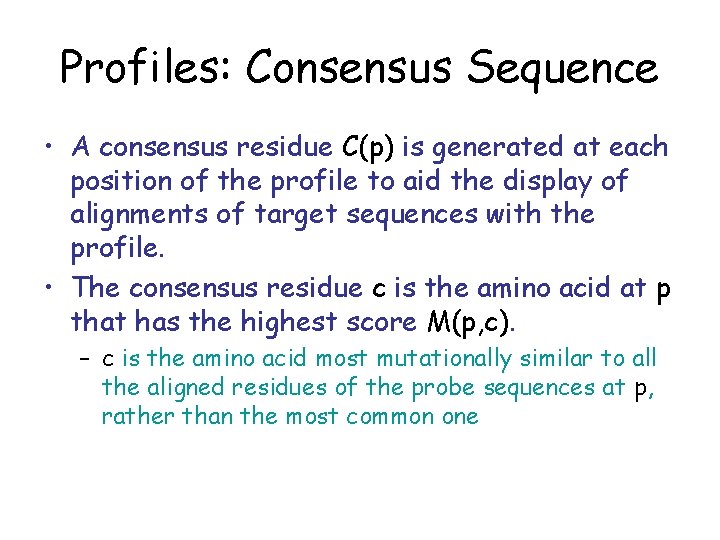 Profiles: Consensus Sequence

• A consensus residue C(p) is generated at each position of the profile to aid the display of alignments of target sequences with the profile.

• The consensus residue c is the amino acid at p that has the highest score M(p,c).

– c is the amino acid most mutationally similar to all the aligned residues of the probe sequences at p, rather than the most common one